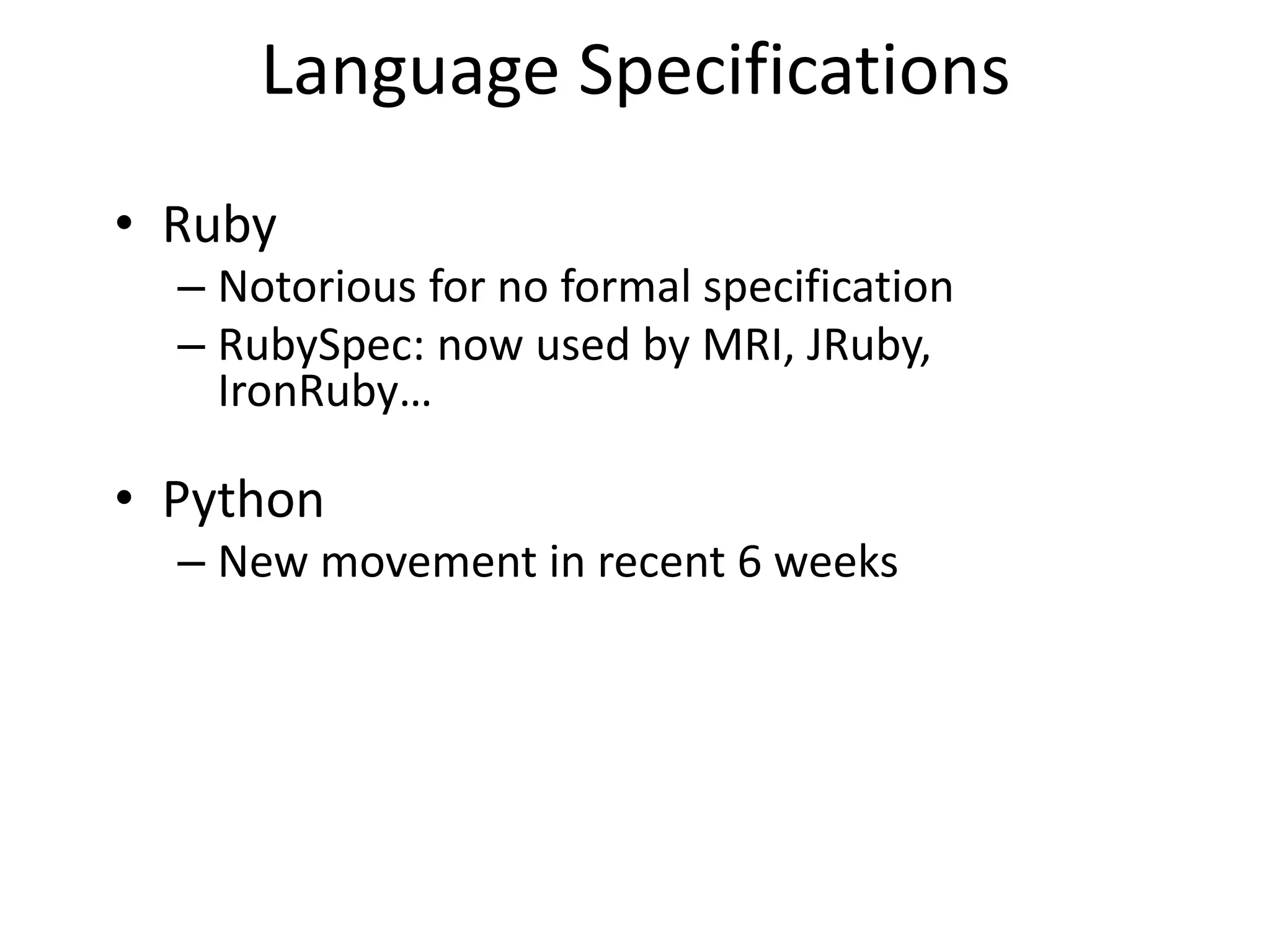 Language Specifications

• Ruby
– Notorious for no formal specification
– RubySpec: now used by MRI, JRuby, IronRuby…

• Python
– New movement in recent 6 weeks